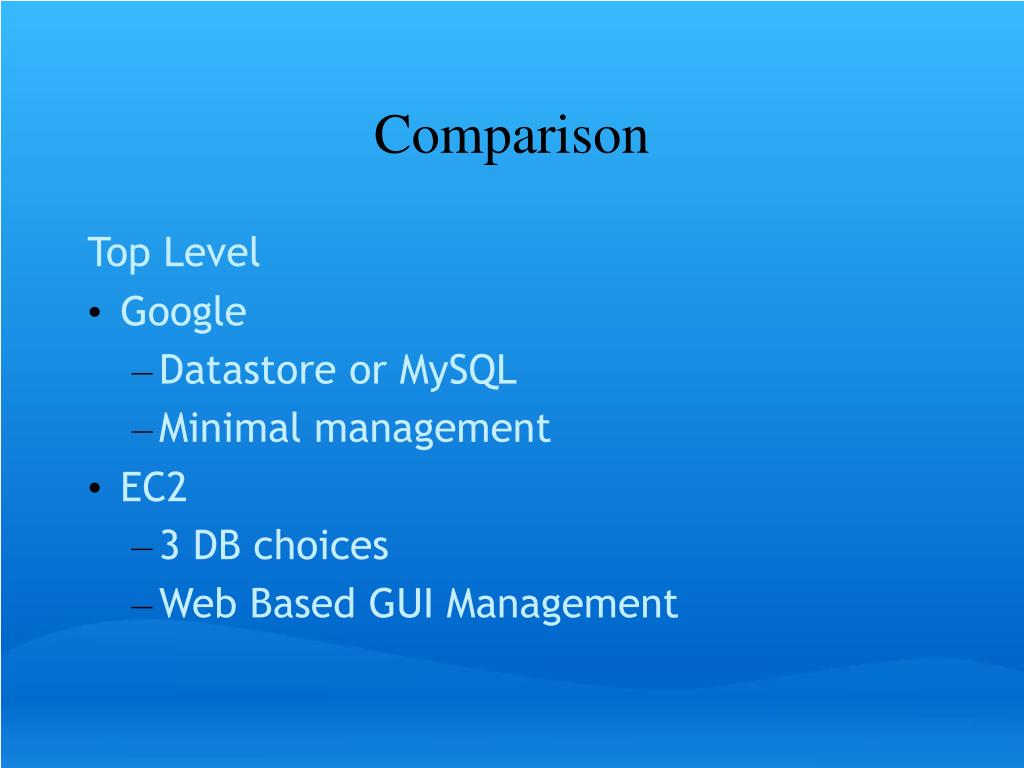 Comparison

Top Level
• Google
– Datastore or MySQL
– Minimal management
• EC2
– 3 DB choices
– Web Based GUI Management